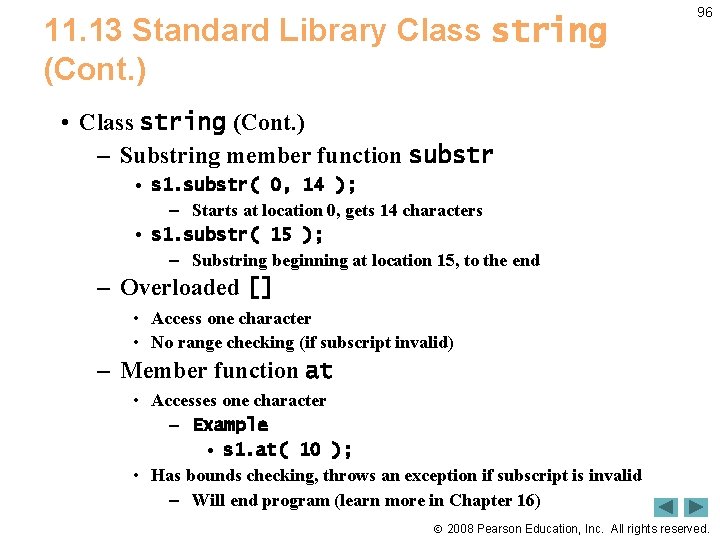 96

11.13 Standard Library Class string (Cont.)

• Class string (Cont.)
– Substring member function substr
• s1.substr( 0, 14 );
– Starts at location 0, gets 14 characters
• s1.substr( 15 );
– Substring beginning at location 15, to the end
– Overloaded []
• Access one character
• No range checking (if subscript invalid)
– Member function at
• Accesses one character
– Example
• s1.at( 10 );
• Has bounds checking, throws an exception if subscript is invalid
– Will end program (learn more in Chapter 16)

© 2008 Pearson Education, Inc. All rights reserved.